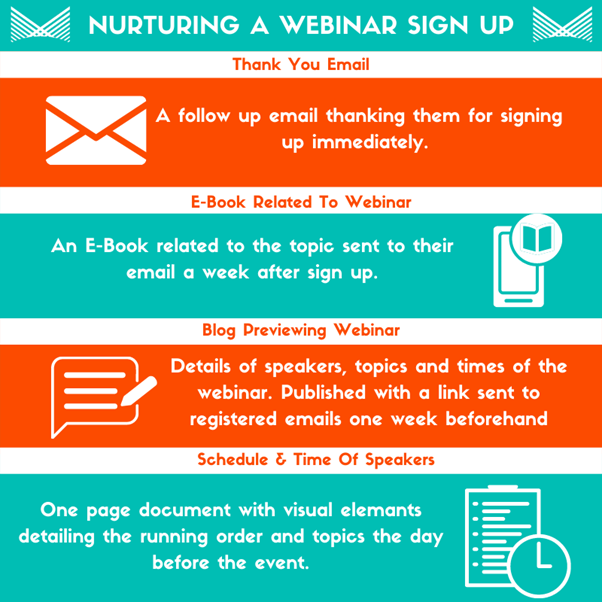 NURTURING A WEBINAR SIGN UP

Thank You Email

A follow up email thanking them for signing up immediately.

E-Book Related To Webinar

An E-Book related to the topic sent to their email a week after sign up.

Blog Previewing Webinar

Details of speakers, topics and times of the webinar. Published with a link sent to registered emails one week beforehand

Schedule & Time Of Speakers

One page document with visual elemants detailing the running order and topics the day before the event.